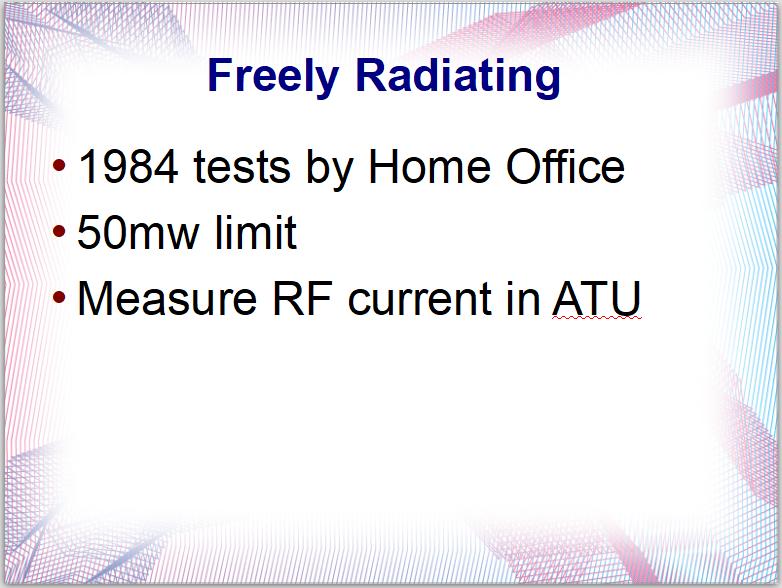 Freely Radiating

• 1984 tests by Home Office
• 50mw limit
• Measure RF current in ATU